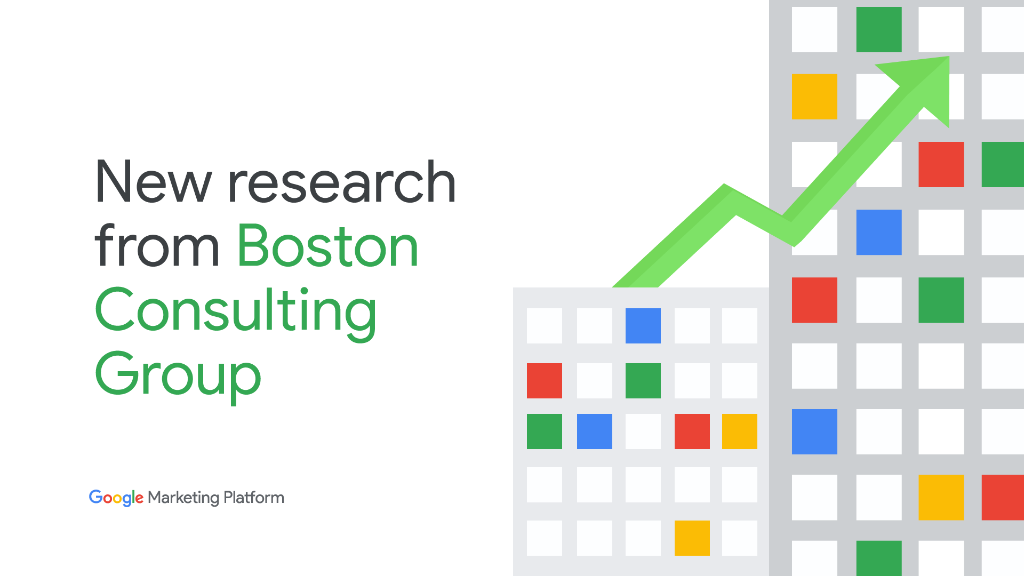 New research from Boston Consulting Group

Google Marketing Platform